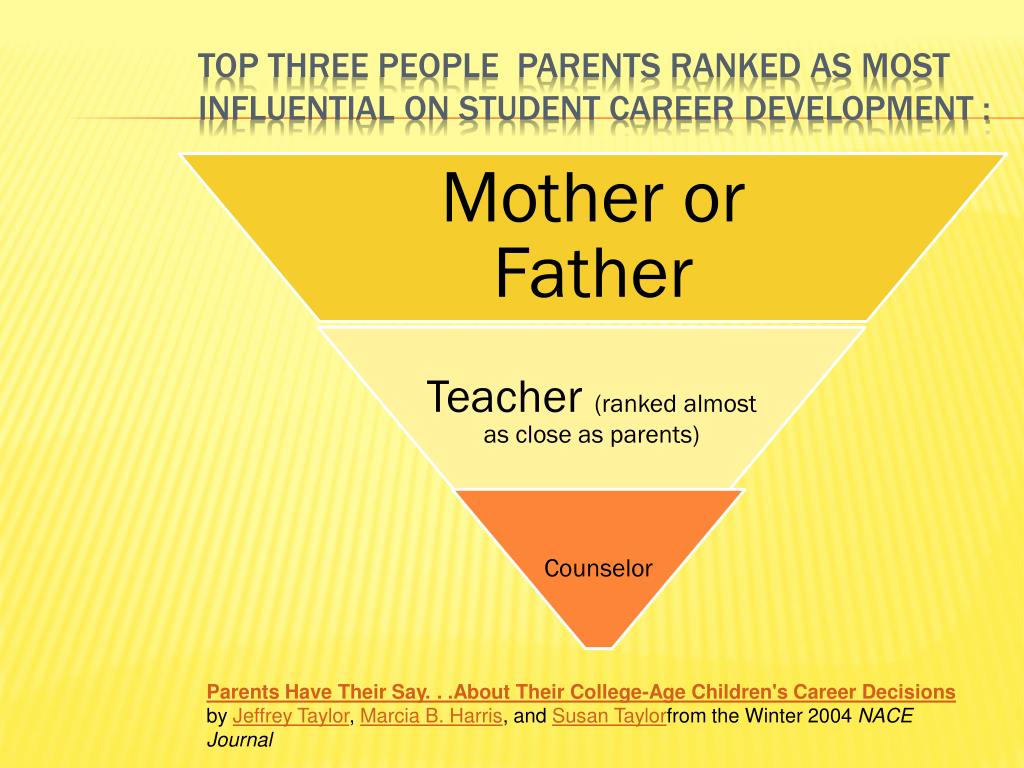 TOP THREE PEOPLE PARENTS RANKED AS MOST INFLUENTIAL ON STUDENT CAREER DEVELOPMENT :

Mother or Father

Teacher (ranked almost as close as parents)

Counselor

Parents Have Their Say. . .About Their College-Age Children's Career Decisions by Jeffrey Taylor, Marcia B. Harris, and Susan Taylorfrom the Winter 2004 NACE Journal